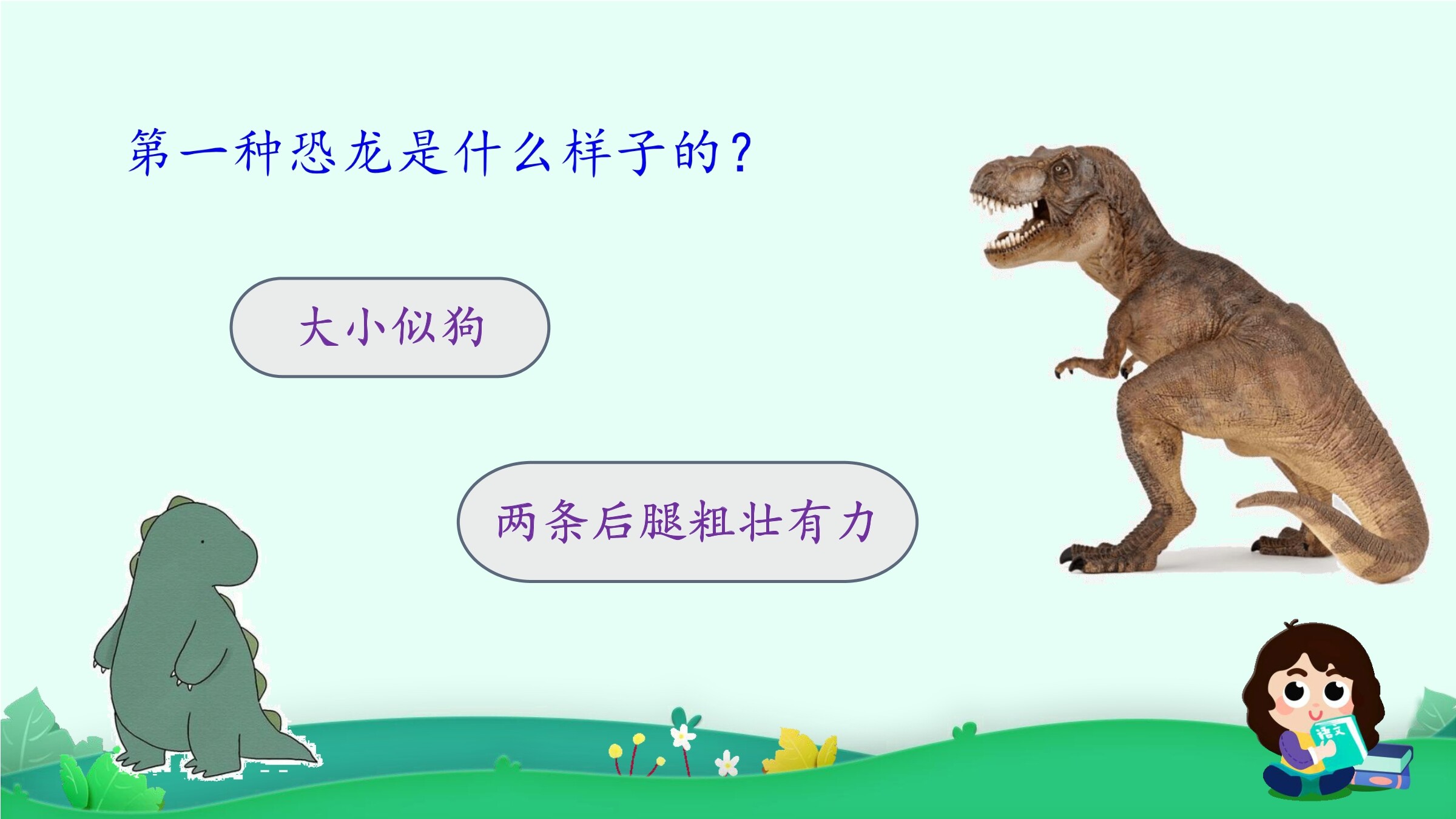 第一种恐龙是什么样子的？

大小似狗

两条后腿粗壮有力

语文